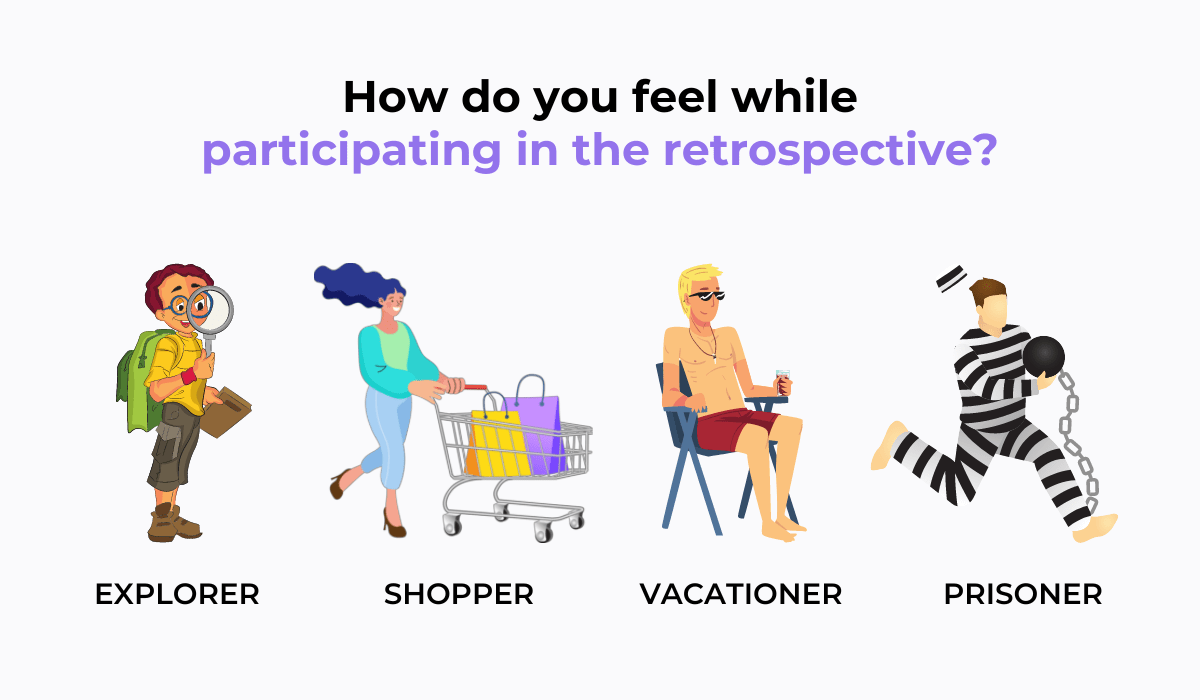 How do you feel while participating in the retrospective?

EXPLORER

SHOPPER

VACATIONER

PRISONER